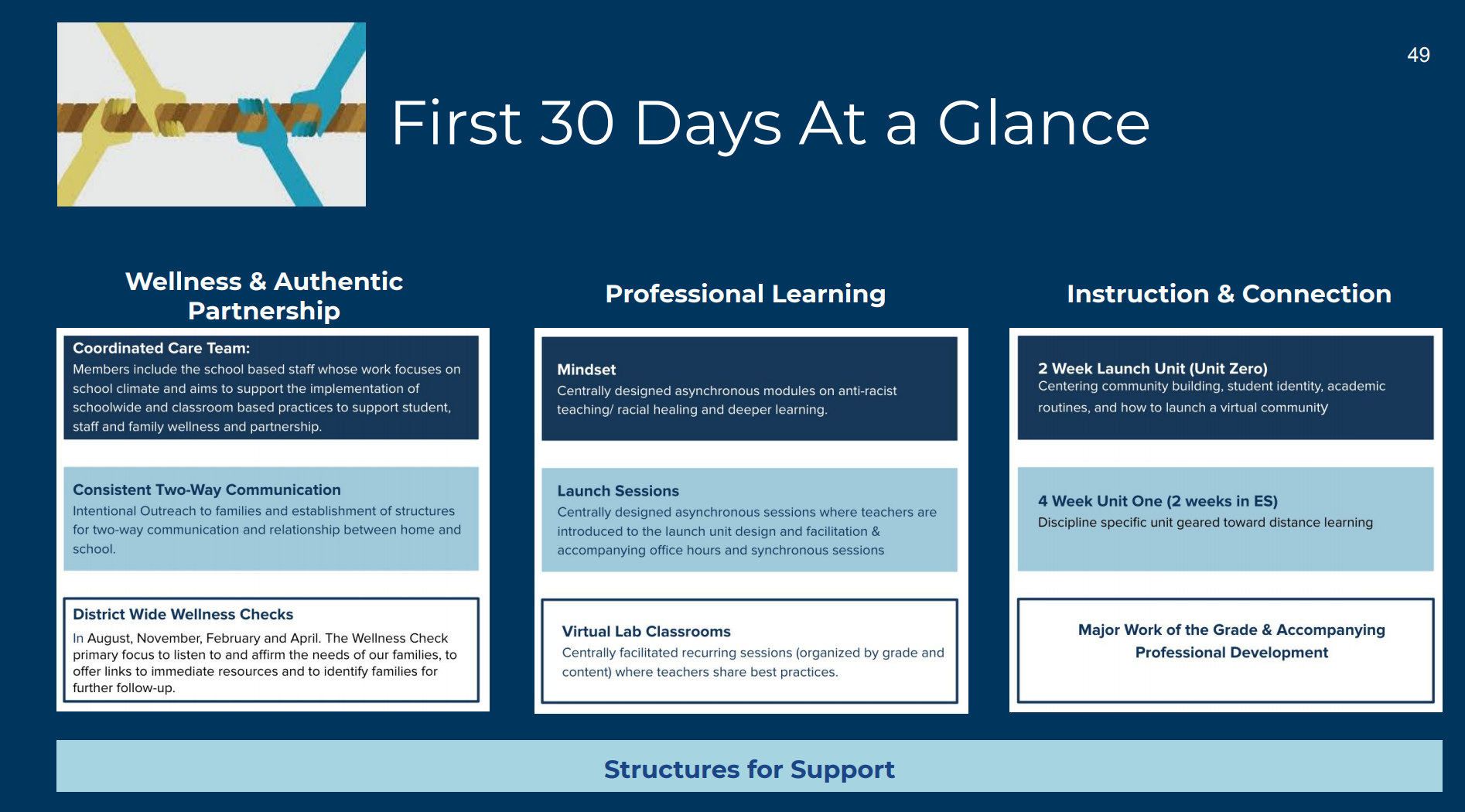 49

First 30 Days At a Glance

Wellness & Authentic Partnership

Coordinated Care Team:
Members include the school based staff whose work focuses on school climate and aims to support the implementation of schoolwide and classroom based practices to support student, staff and family wellness and partnership.

Consistent Two-Way Communication
Intentional Outreach to families and establishment of structures for two-way communication and relationship between home and school.

District Wide Wellness Checks
In August, November, February and April. The Wellness Check primary focus to listen to and affirm the needs of our families, to offer links to immediate resources and to identify families for further follow-up.

Professional Learning

Mindset
Centrally designed asynchronous modules on anti-racist teaching/ racial healing and deeper learning.

Launch Sessions
Centrally designed asynchronous sessions where teachers are introduced to the launch unit design and facilitation & accompanying office hours and synchronous sessions

Virtual Lab Classrooms
Centrally facilitated recurring sessions (organized by grade and content) where teachers share best practices.

Instruction & Connection

2 Week Launch Unit (Unit Zero)
Centering community building, student identity, academic routines, and how to launch a virtual community

4 Week Unit One (2 weeks in ES)
Discipline specific unit geared toward distance learning

Major Work of the Grade & Accompanying Professional Development

Structures for Support